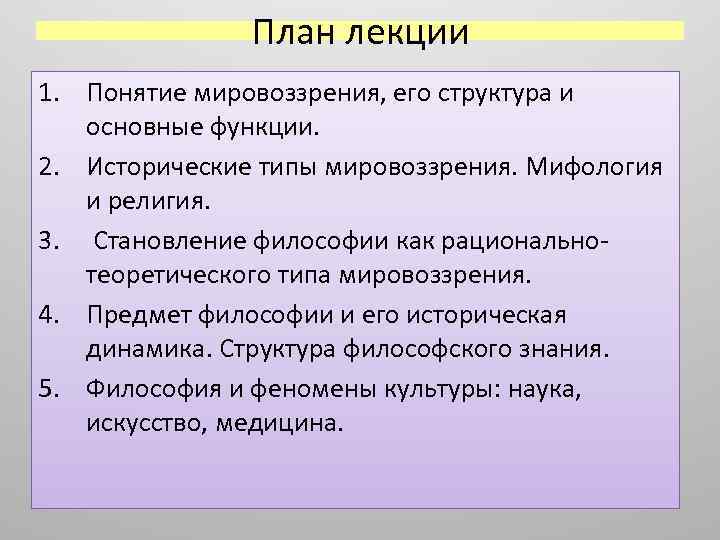 План лекции

1. Понятие мировоззрения, его структура и основные функции.
2. Исторические типы мировоззрения. Мифология и религия.
3. Становление философии как рационально-теоретического типа мировоззрения.
4. Предмет философии и его историческая динамика. Структура философского знания.
5. Философия и феномены культуры: наука, искусство, медицина.